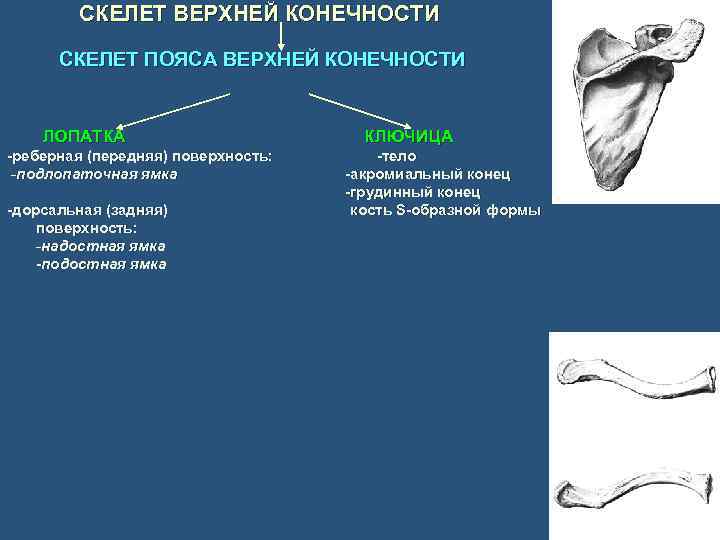 СКЕЛЕТ ВЕРХНЕЙ КОНЕЧНОСТИ

СКЕЛЕТ ПОЯСА ВЕРХНЕЙ КОНЕЧНОСТИ

ЛОПАТКА
-реберная (передняя) поверхность:
-подлопаточная ямка

-дорсальная (задняя) поверхность:
-надостная ямка
-подостная ямка

КЛЮЧИЦА
-тело
-акромиальный конец
-грудинный конец
кость S-образной формы